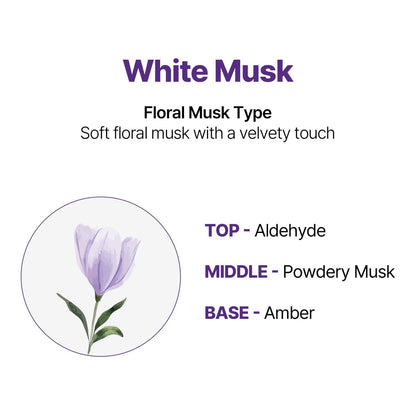 White Musk

Floral Musk Type
Soft floral musk with a velvety touch

TOP - Aldehyde

MIDDLE - Powdery Musk

BASE - Amber